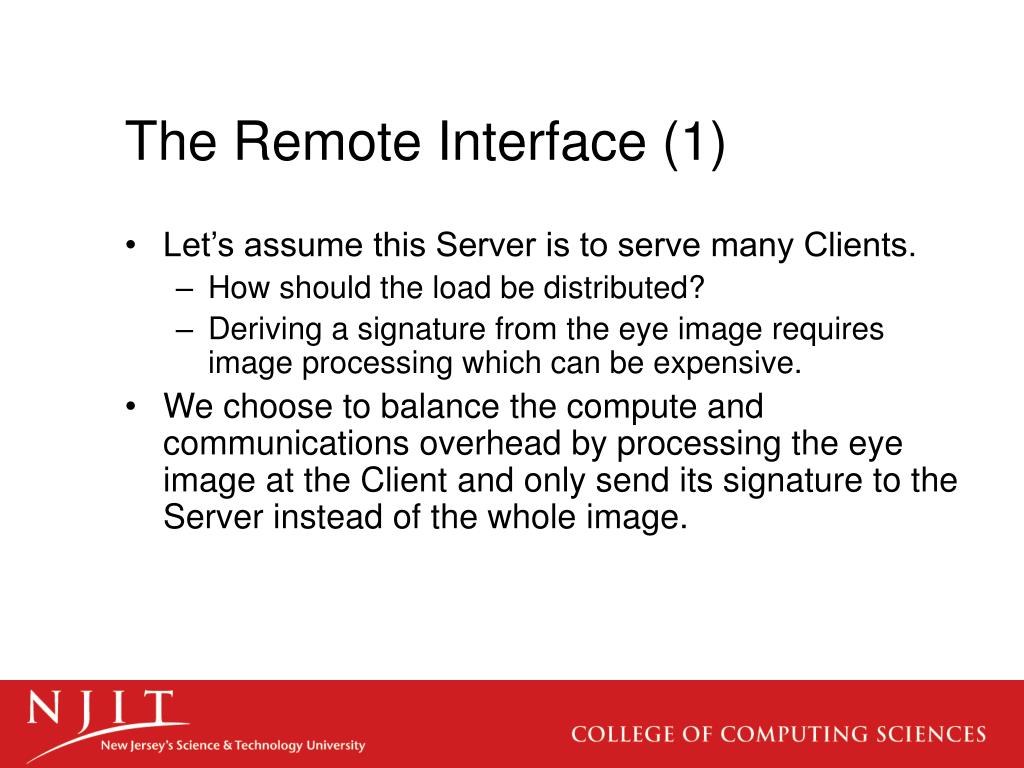 The Remote Interface (1)

• Let's assume this Server is to serve many Clients.
 – How should the load be distributed?
 – Deriving a signature from the eye image requires image processing which can be expensive.
• We choose to balance the compute and communications overhead by processing the eye image at the Client and only send its signature to the Server instead of the whole image.

NJIT
New Jersey's Science & Technology University

COLLEGE OF COMPUTING SCIENCES